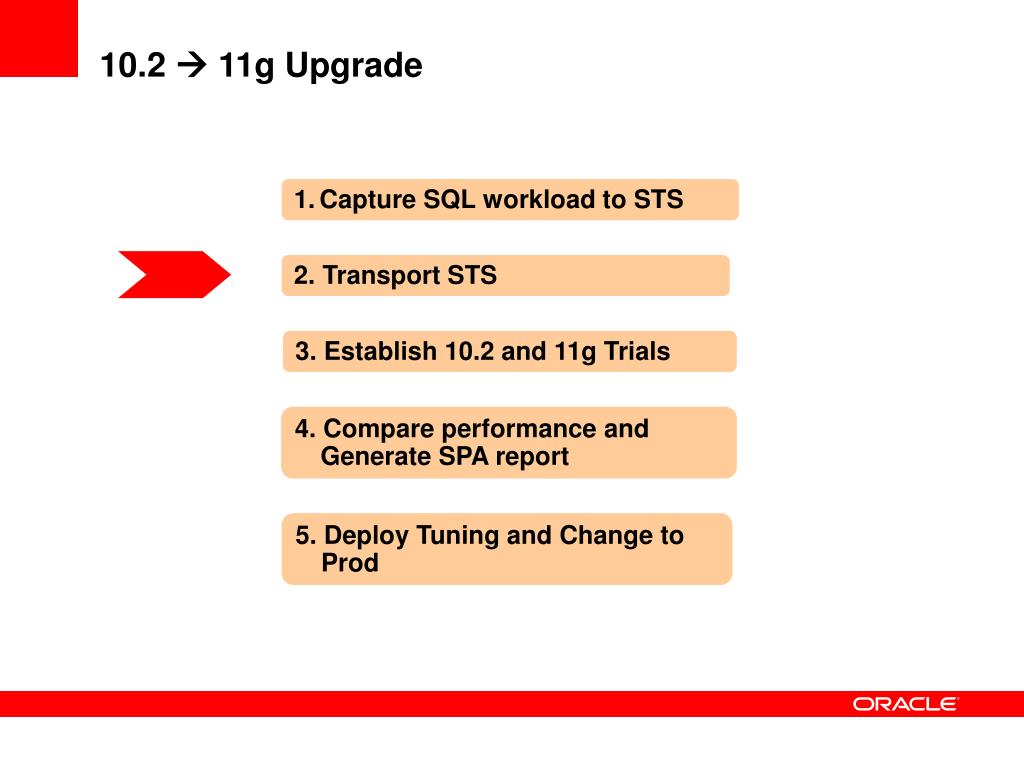 10.2 → 11g Upgrade

1. Capture SQL workload to STS

2. Transport STS

3. Establish 10.2 and 11g Trials

4. Compare performance and Generate SPA report

5. Deploy Tuning and Change to Prod

ORACLE